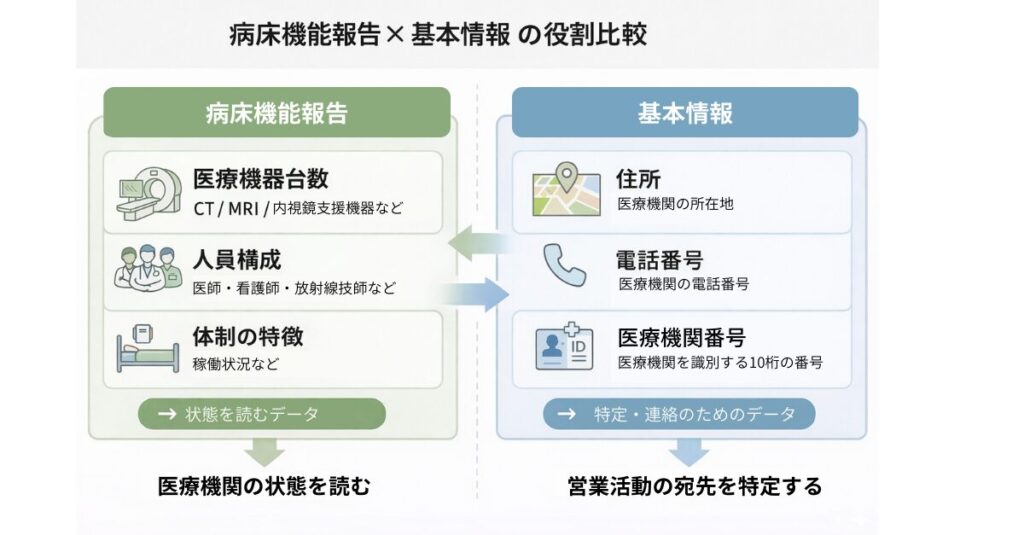 病床機能報告 × 基本情報 の役割比較

病床機能報告

医療機器台数
CT / MRI / 内視鏡支援機器など

人員構成
医師・看護師・放射線技師など

体制の特徴
稼働状況など

→ 状態を読むデータ

医療機関の状態を読む

基本情報

住所
医療機関の所在地

電話番号
医療機関の電話番号

ID

医療機関番号
医療機関を識別する10桁の番号

→ 特定・連絡のためのデータ

営業活動の宛先を特定する